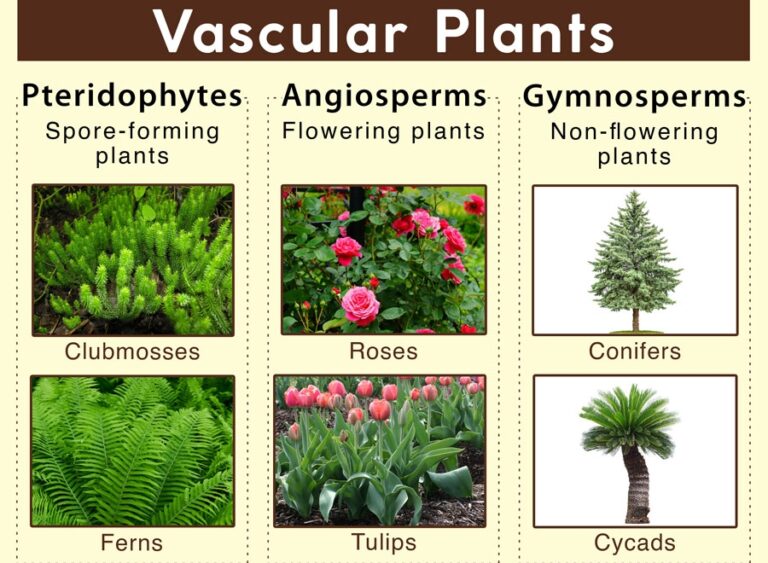 Vascular Plants

Pteridophytes
Spore-forming plants

Clubmosses

Ferns

Angiosperms
Flowering plants

Roses

Tulips

Gymnosperms
Non-flowering plants

Conifers

Cycads